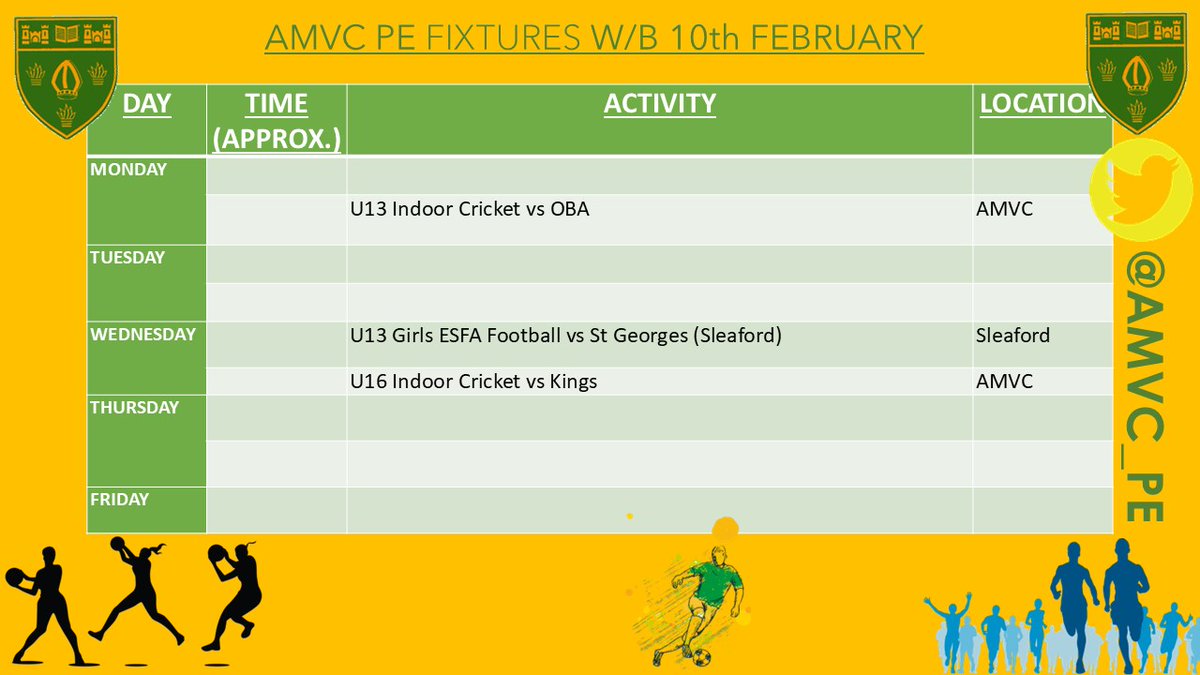 AMVC PE FIXTURES W/B 10th FEBRUARY

| DAY | TIME (APPROX.) | ACTIVITY | LOCATION |
|---|---|---|---|
| MONDAY | | | |
| | | U13 Indoor Cricket vs OBA | AMVC |
| TUESDAY | | | |
| | | | |
| WEDNESDAY | | U13 Girls ESFA Football vs St Georges (Sleaford) | Sleaford |
| | | U16 Indoor Cricket vs Kings | AMVC |
| THURSDAY | | | |
| | | | |
| FRIDAY | | | |

@AMVC_PE